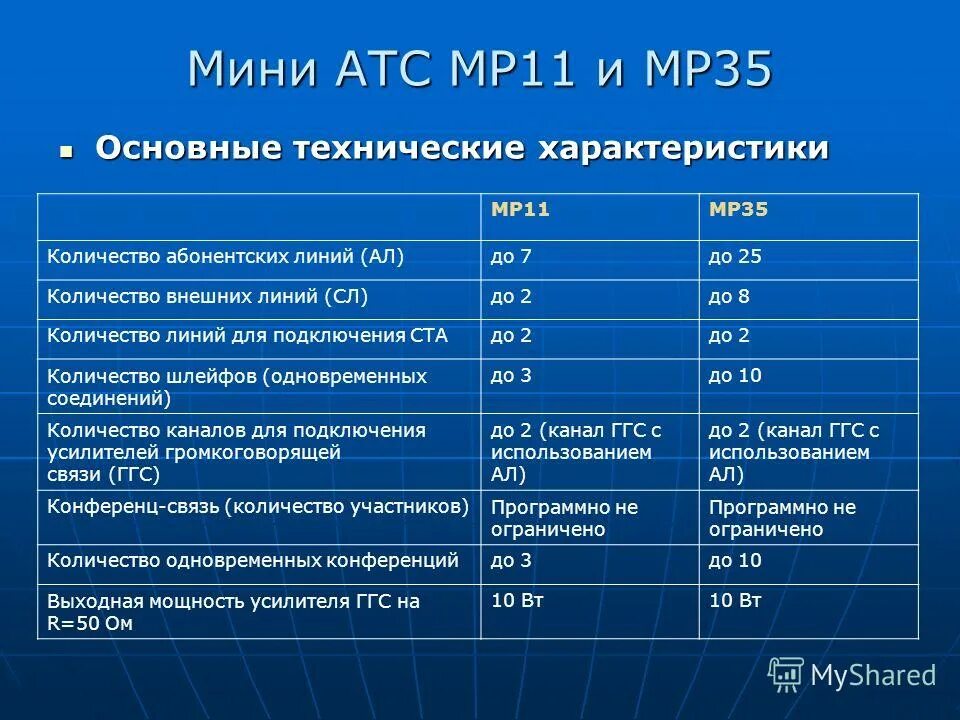 Мини АТС МР11 и МР35

Основные технические характеристики

| | МР11 | МР35 |
|---|---|---|
| Количество абонентских линий (АЛ) | до 7 | до 25 |
| Количество внешних линий (СЛ) | до 2 | до 8 |
| Количество линий для подключения СТА | до 2 | до 2 |
| Количество шлейфов (одновременных соединений) | до 3 | до 10 |
| Количество каналов для подключения усилителей громкоговорящей связи (ГГС) | до 2 (канал ГГС с использованием АЛ) | до 2 (канал ГГС с использованием АЛ) |
| Конференц-связь (количество участников) | Программно не ограничено | Программно не ограничено |
| Количество одновременных конференций | до 3 | до 10 |
| Выходная мощность усилителя ГГС на R=50 Ом | 10 Вт | 10 Вт |

MyShared